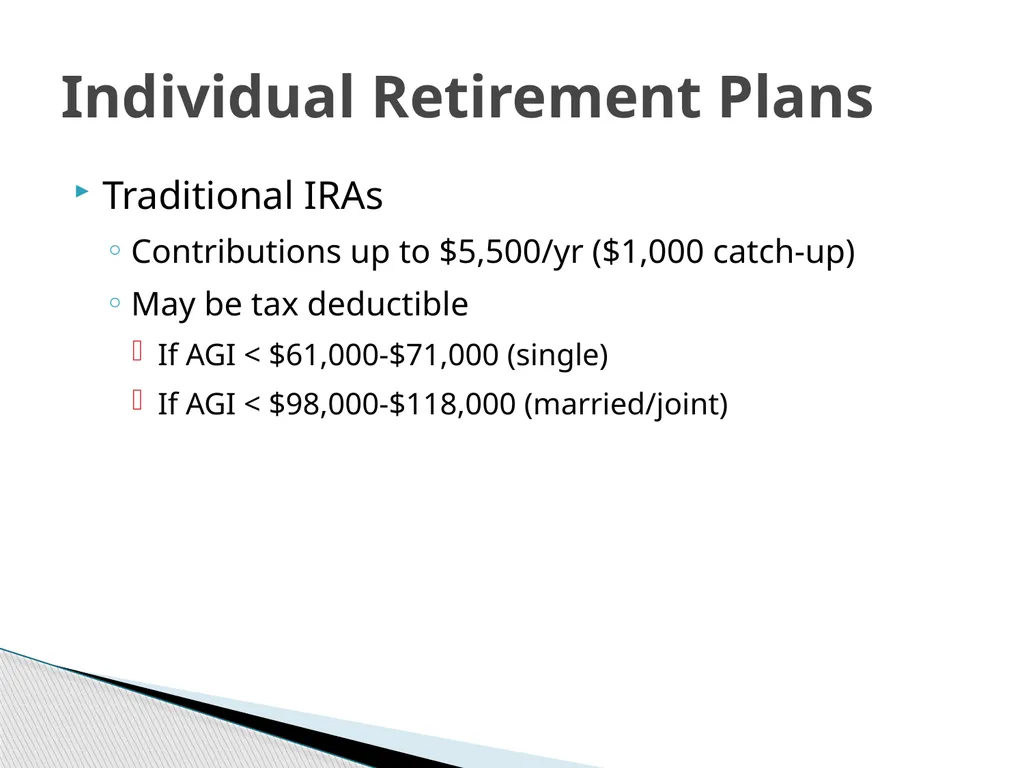 Individual Retirement Plans

Traditional IRAs

Contributions up to \$5,500/yr (\$1,000 catch-up)

May be tax deductible

If AGI < \$61,000-\$71,000 (single)

If AGI < \$98,000-\$118,000 (married/joint)